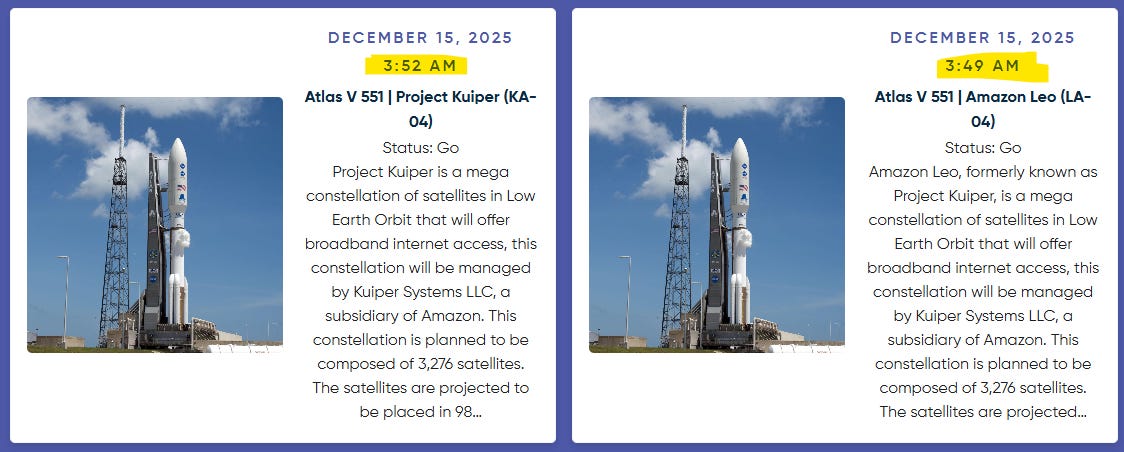 DECEMBER 15, 2025
3:52 AM
Atlas V 551 | Project Kuiper (KA-04)
Status: Go
Project Kuiper is a mega constellation of satellites in Low Earth Orbit that will offer broadband internet access, this constellation will be managed by Kuiper Systems LLC, a subsidiary of Amazon. This constellation is planned to be composed of 3,276 satellites. The satellites are projected to be placed in 98...

DECEMBER 15, 2025
3:49 AM
Atlas V 551 | Amazon Leo (LA-04)
Status: Go
Amazon Leo, formerly known as Project Kuiper, is a mega constellation of satellites in Low Earth Orbit that will offer broadband internet access, this constellation will be managed by Kuiper Systems LLC, a subsidiary of Amazon. This constellation is planned to be composed of 3,276 satellites. The satellites are projected...